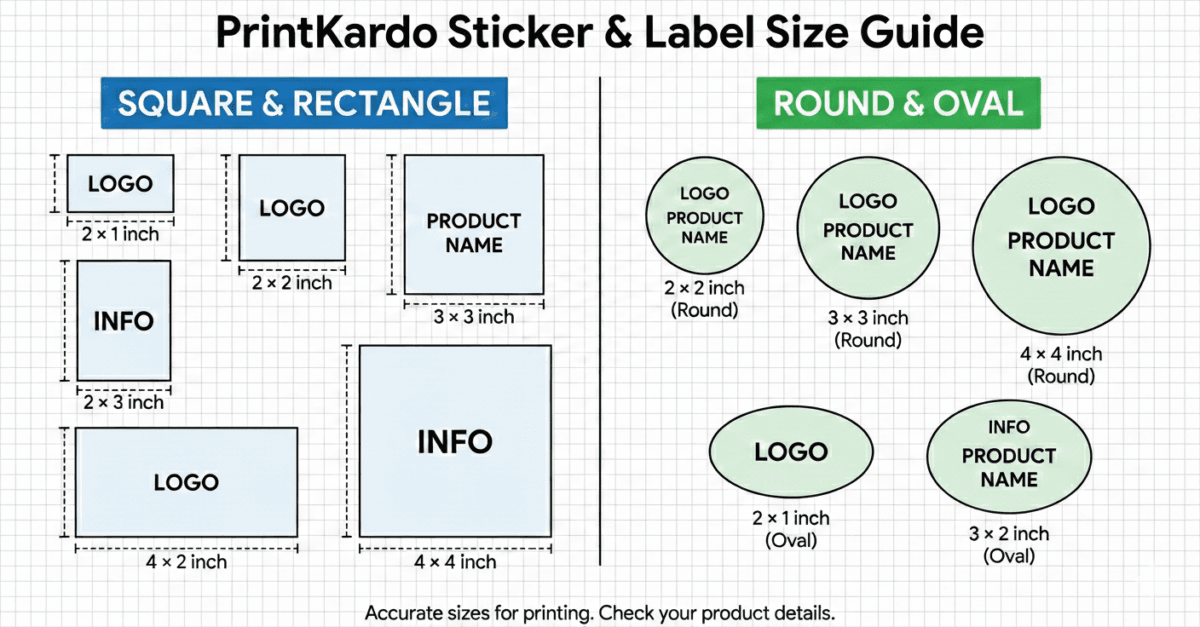 PrintKardo Sticker & Label Size Guide

SQUARE & RECTANGLE

LOGO
2 × 1 inch

LOGO
2 × 2 inch

PRODUCT NAME
3 × 3 inch

INFO
2 × 3 inch

LOGO
4 × 2 inch

INFO
4 × 4 inch

ROUND & OVAL

LOGO PRODUCT NAME
2 × 2 inch (Round)

LOGO PRODUCT NAME
3 × 3 inch (Round)

LOGO PRODUCT NAME
4 × 4 inch (Round)

LOGO
2 × 1 inch (Oval)

INFO PRODUCT NAME
3 × 2 inch (Oval)

Accurate sizes for printing. Check your product details.